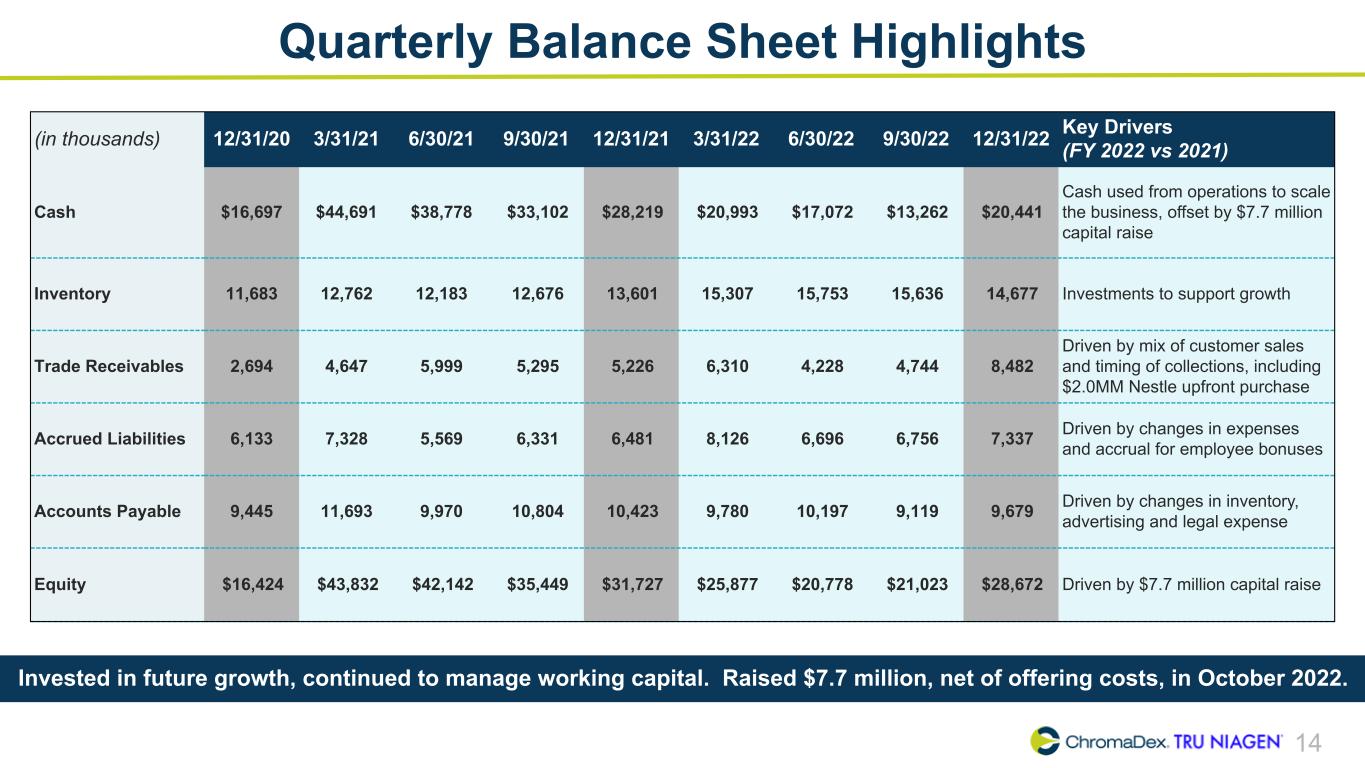 Quarterly Balance Sheet Highlights

| (in thousands) | 12/31/20 | 3/31/21 | 6/30/21 | 9/30/21 | 12/31/21 | 3/31/22 | 6/30/22 | 9/30/22 | 12/31/22 | Key Drivers (FY 2022 vs 2021) |
|---|---|---|---|---|---|---|---|---|---|---|
| Cash | \$16,697 | \$44,691 | \$38,778 | \$33,102 | \$28,219 | \$20,993 | \$17,072 | \$13,262 | \$20,441 | Cash used from operations to scale the business, offset by \$7.7 million capital raise |
| Inventory | 11,683 | 12,762 | 12,183 | 12,676 | 13,601 | 15,307 | 15,753 | 15,636 | 14,677 | Investments to support growth |
| Trade Receivables | 2,694 | 4,647 | 5,999 | 5,295 | 5,226 | 6,310 | 4,228 | 4,744 | 8,482 | Driven by mix of customer sales and timing of collections, including \$2.0MM Nestle upfront purchase |
| Accrued Liabilities | 6,133 | 7,328 | 5,569 | 6,331 | 6,481 | 8,126 | 6,696 | 6,756 | 7,337 | Driven by changes in expenses and accrual for employee bonuses |
| Accounts Payable | 9,445 | 11,693 | 9,970 | 10,804 | 10,423 | 9,780 | 10,197 | 9,119 | 9,679 | Driven by changes in inventory, advertising and legal expense |
| Equity | \$16,424 | \$43,832 | \$42,142 | \$35,449 | \$31,727 | \$25,877 | \$20,778 | \$21,023 | \$28,672 | Driven by \$7.7 million capital raise |

Invested in future growth, continued to manage working capital. Raised \$7.7 million, net of offering costs, in October 2022.

ChromaDex. TRU NIAGEN 14